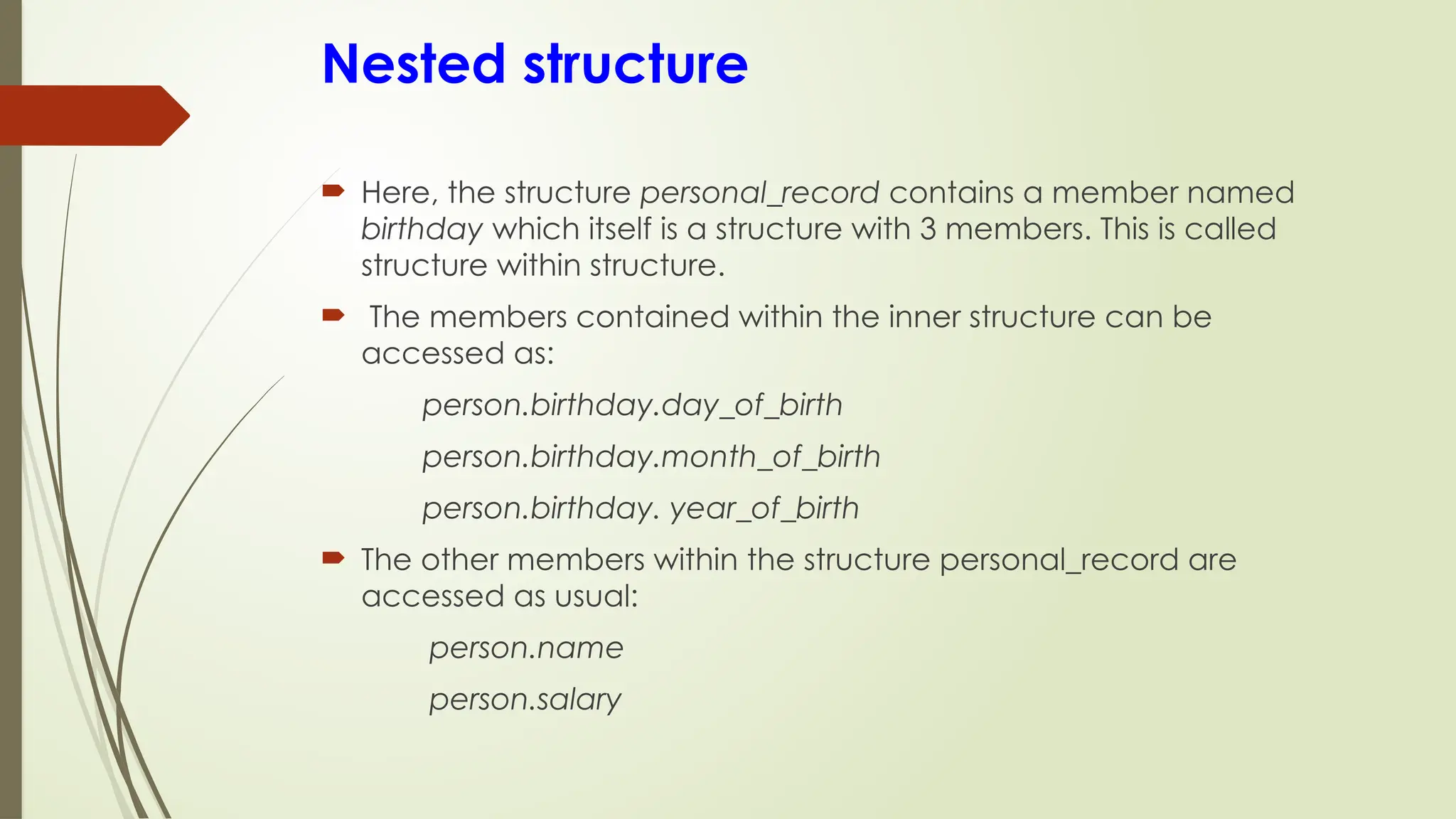 Nested structure

Here, the structure personal_record contains a member named birthday which itself is a structure with 3 members. This is called structure within structure.

The members contained within the inner structure can be accessed as:

person.birthday.day_of_birth

person.birthday.month_of_birth

person.birthday. year_of_birth

The other members within the structure personal_record are accessed as usual:

person.name

person.salary